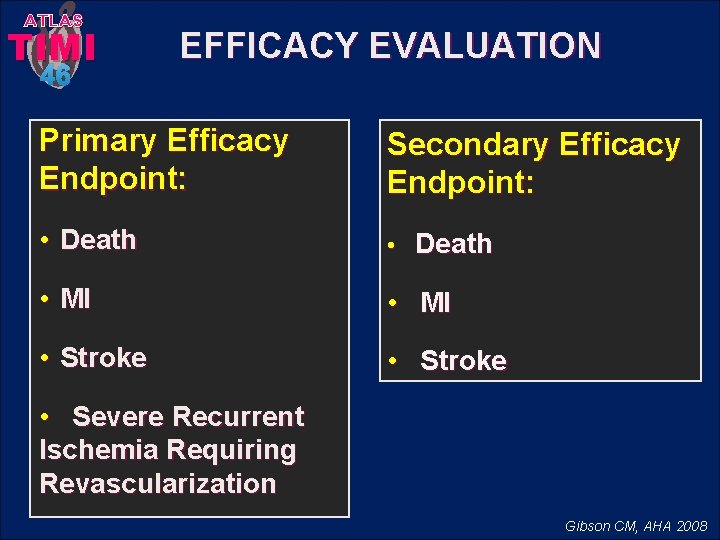 ATLAS
TIMI
46

EFFICACY EVALUATION

Primary Efficacy Endpoint:

• Death

• MI

• Stroke

• Severe Recurrent Ischemia Requiring Revascularization

Secondary Efficacy Endpoint:

• Death

• MI

• Stroke

Gibson CM, AHA 2008